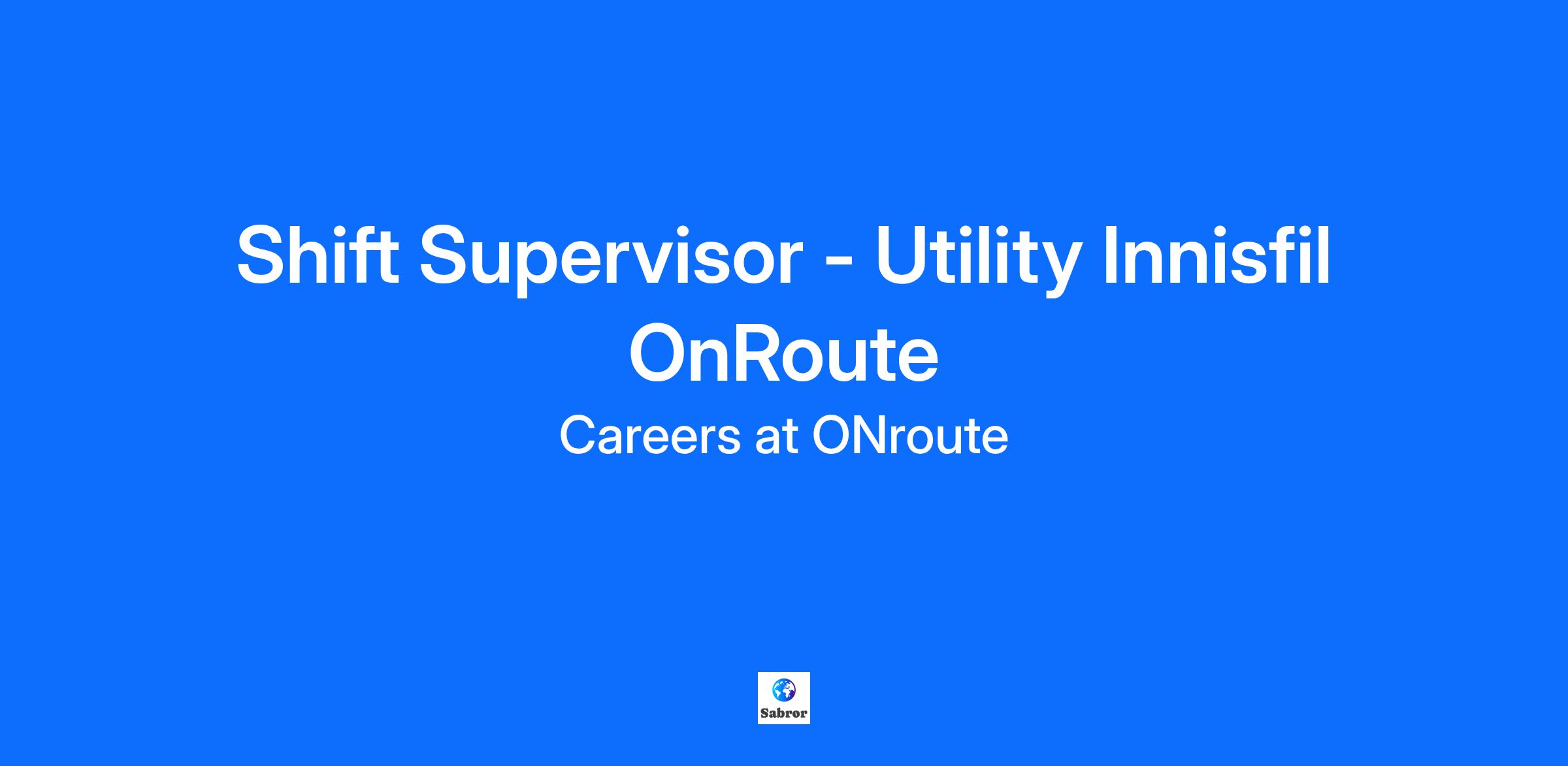 Shift Supervisor - Utility Innisfil OnRoute

Careers at ONroute

Sabror